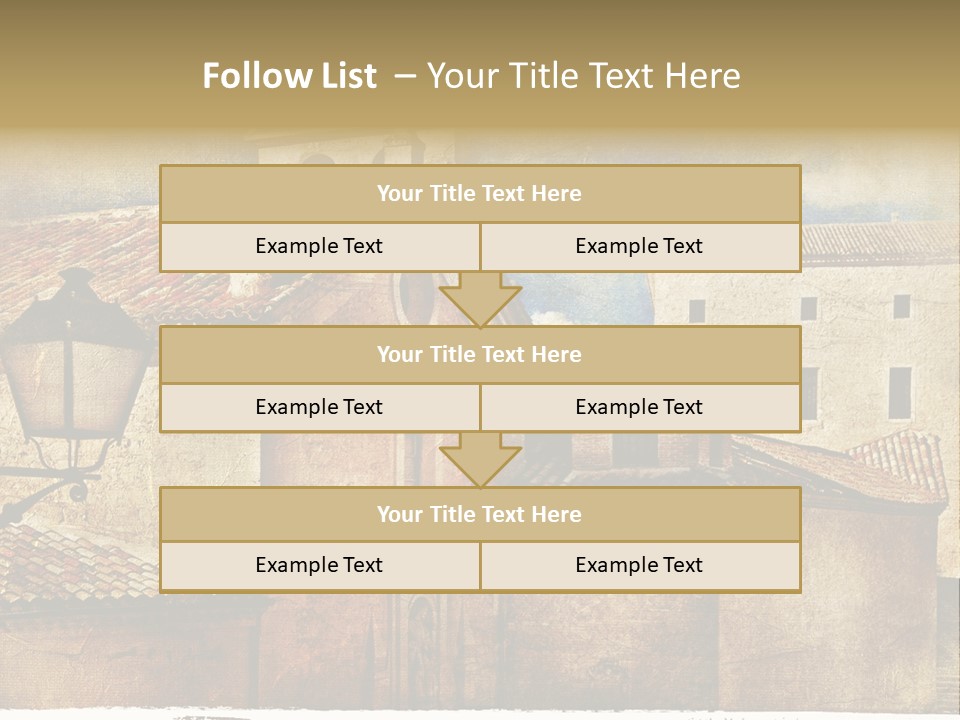 Follow List – Your Title Text Here

| Your Title Text Here | |
|---|---|
| Example Text | Example Text |

| Your Title Text Here | |
|---|---|
| Example Text | Example Text |

| Your Title Text Here | |
|---|---|
| Example Text | Example Text |